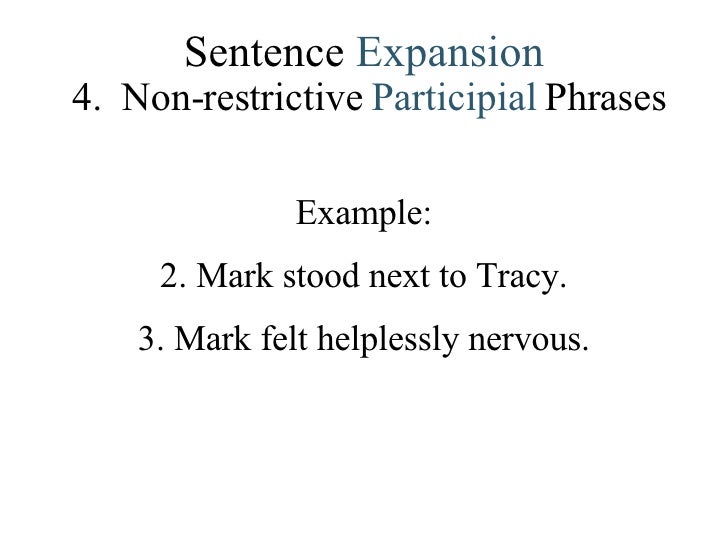 Sentence Expansion
4. Non-restrictive Participial Phrases

Example:

2. Mark stood next to Tracy.

3. Mark felt helplessly nervous.